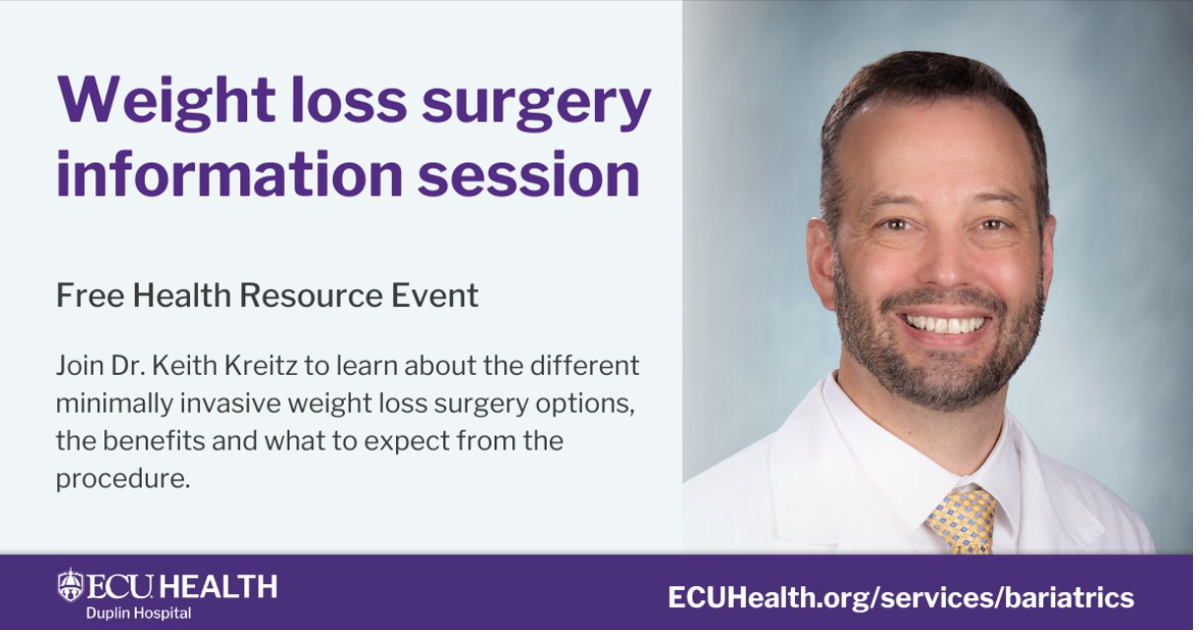 Weight loss surgery information session

Free Health Resource Event

Join Dr. Keith Kreitz to learn about the different minimally invasive weight loss surgery options, the benefits and what to expect from the procedure.

ECU HEALTH
Duplin Hospital

ECUHealth.org/services/bariatrics